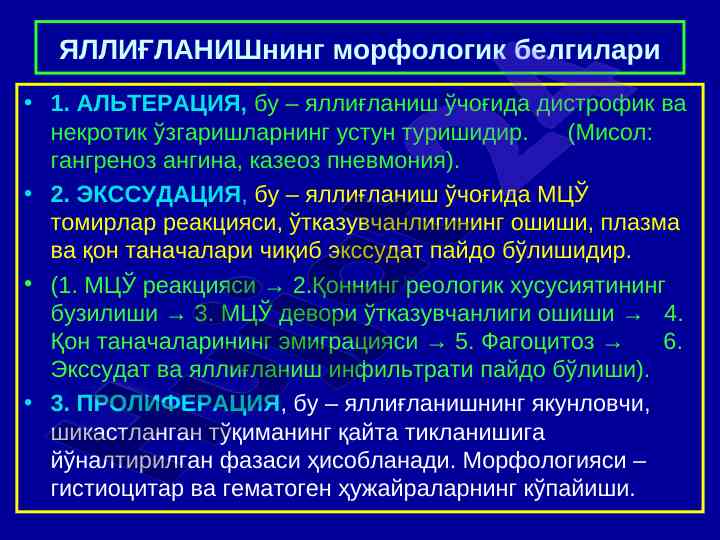 ЯЛЛИҒЛАНИШнинг морфологик белгилари

• 1. АЛЬТЕРАЦИЯ, бу – яллиғланиш ўчоғида дистрофик ва некротик ўзгаришларнинг устун туришидир. (Мисол: гангреноз ангина, казеоз пневмония).

• 2. ЭКССУДАЦИЯ, бу – яллиғланиш ўчоғида МЦЎ томирлар реакцияси, ўтказувчанлигининг ошиши, плазма ва қон таначалари чиқиб экссудат пайдо бўлишидир.

• (1. МЦЎ реакцияси → 2.Қоннинг реологик хусусиятининг бузилиши → 3. МЦЎ девори ўтказувчанлиги ошиши → 4. Қон таначаларининг эмиграцияси → 5. Фагоцитоз → 6. Экссудат ва яллиғланиш инфильтрати пайдо бўлиши).

• 3. ПРОЛИФЕРАЦИЯ, бу – яллиғланишнинг якунловчи, шикастланган тўқиманинг қайта тикланишига йўналтирилган фазаси ҳисобланади. Морфологияси – гистиоцитар ва гематоген ҳужайраларнинг кўпайиши.